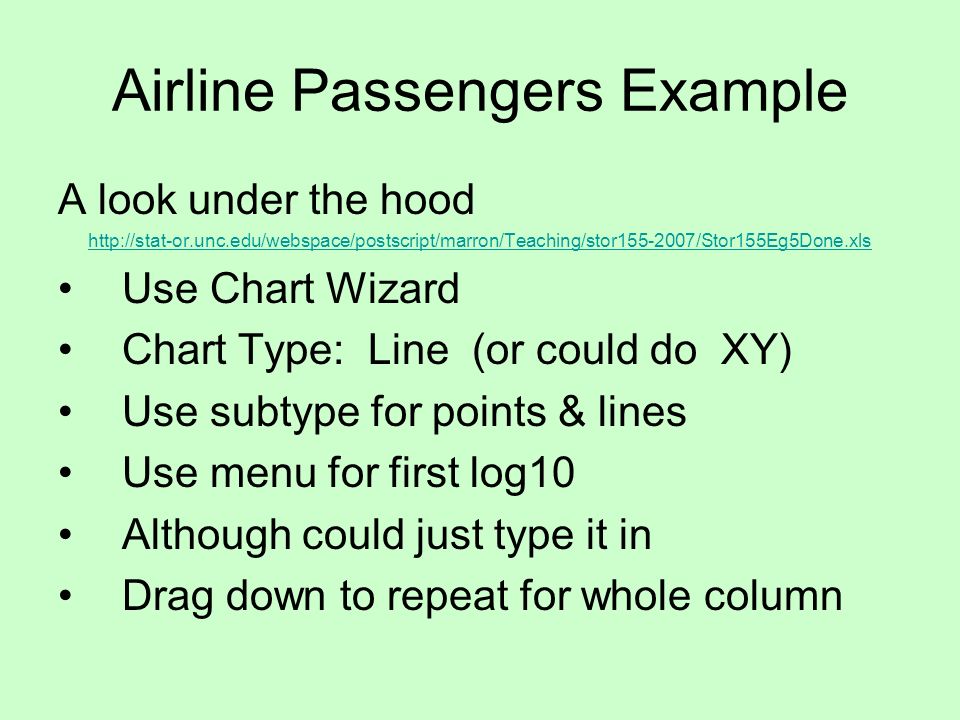 Airline Passengers Example

A look under the hood

http://stat-or.unc.edu/webspace/postscript/marron/Teaching/stor155-2007/Stor155Eg5Done.xls

• Use Chart Wizard
• Chart Type: Line (or could do XY)
• Use subtype for points & lines
• Use menu for first log10
• Although could just type it in
• Drag down to repeat for whole column